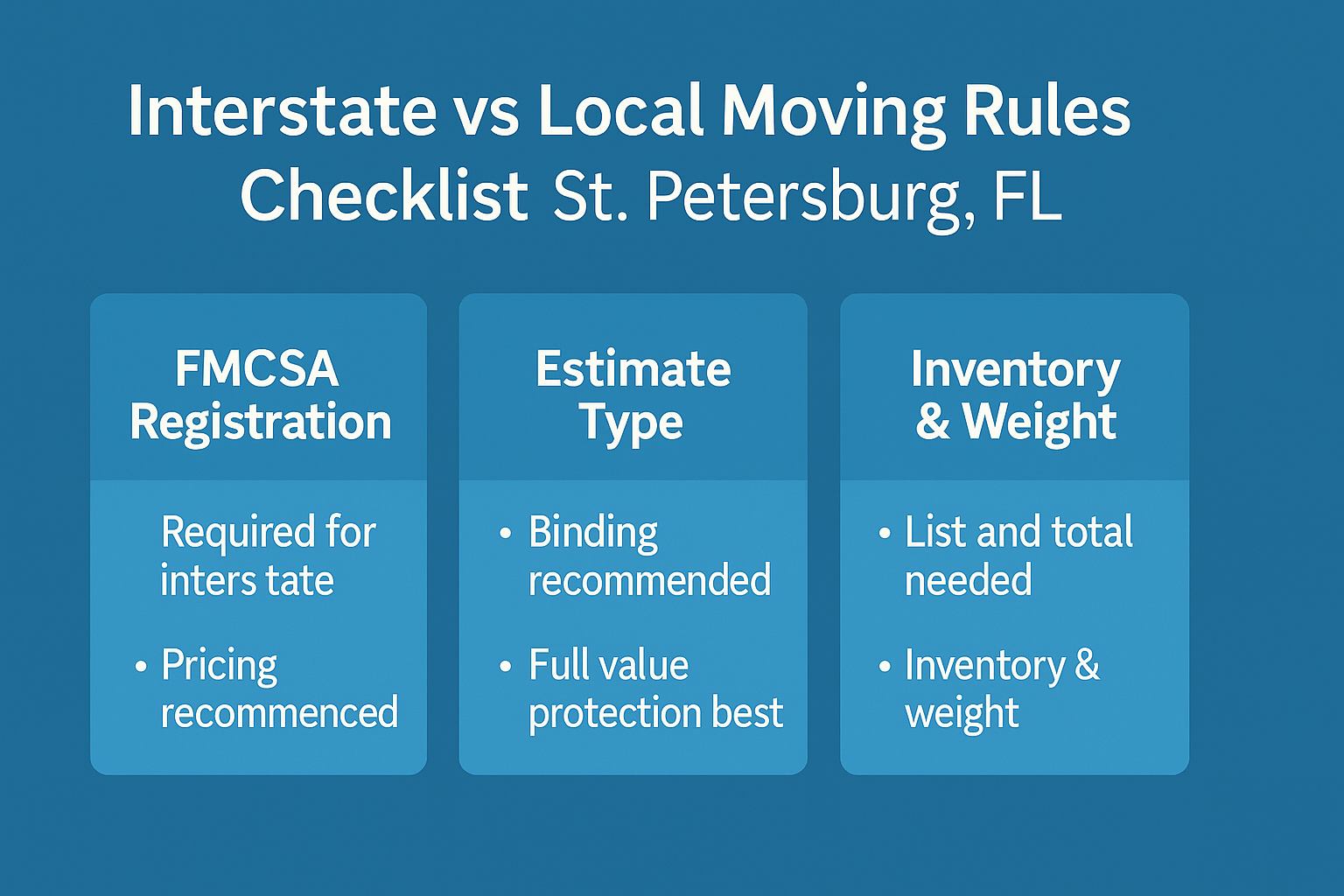 Interstate vs Local Moving Rules Checklist St. Petersburg, FL

FMCSA Registration

Required for inters tate

• Pricing recommenced

Estimate Type

• Binding recommended

• Full value protection best

Inventory & Weight

• List and total needed

• Inventory & weight